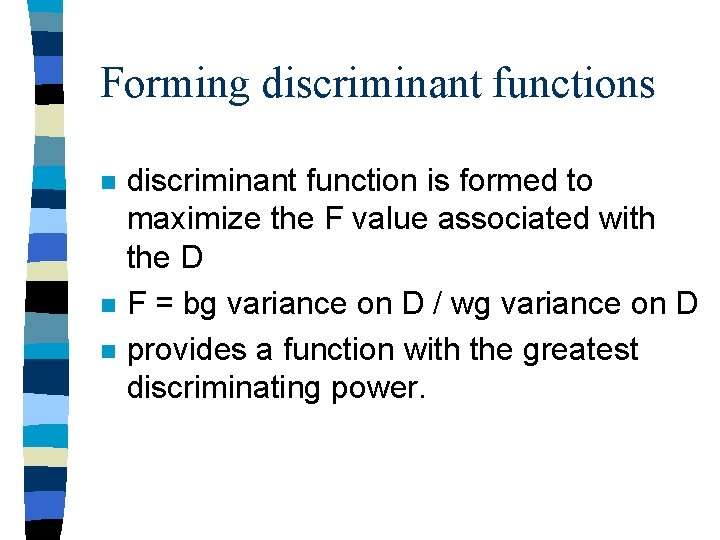 Forming discriminant functions

discriminant function is formed to maximize the F value associated with the D

F = bg variance on D / wg variance on D

provides a function with the greatest discriminating power.